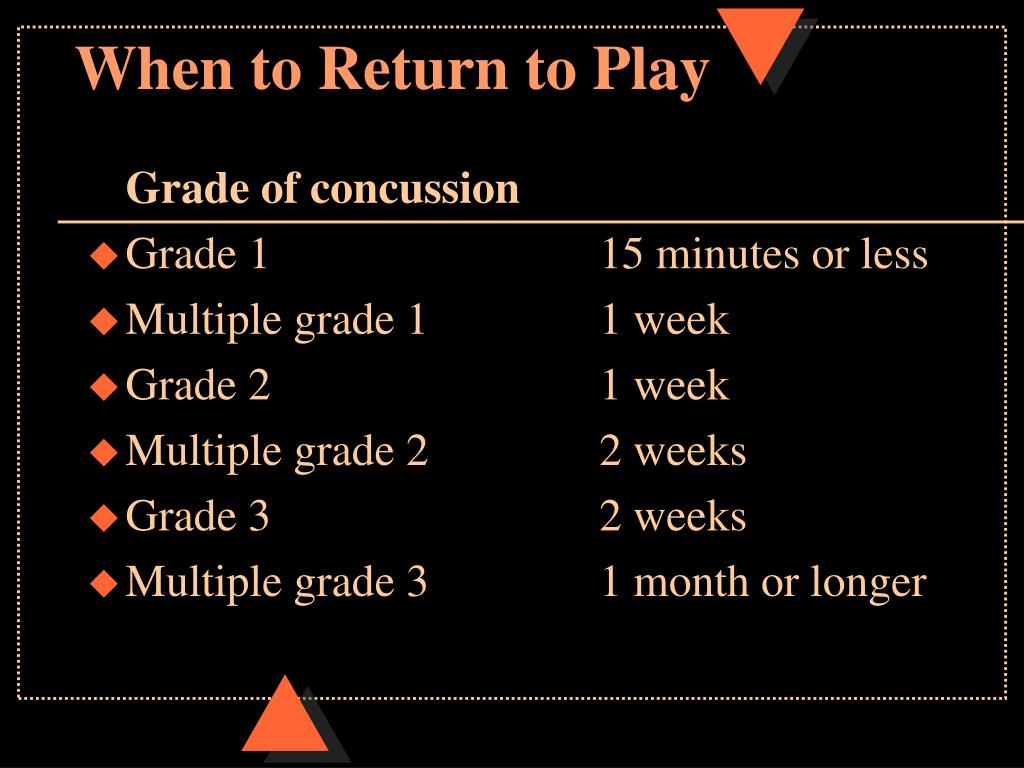 When to Return to Play

| Grade of concussion | |
|---|---|
| Grade 1 | 15 minutes or less |
| Multiple grade 1 | 1 week |
| Grade 2 | 1 week |
| Multiple grade 2 | 2 weeks |
| Grade 3 | 2 weeks |
| Multiple grade 3 | 1 month or longer |